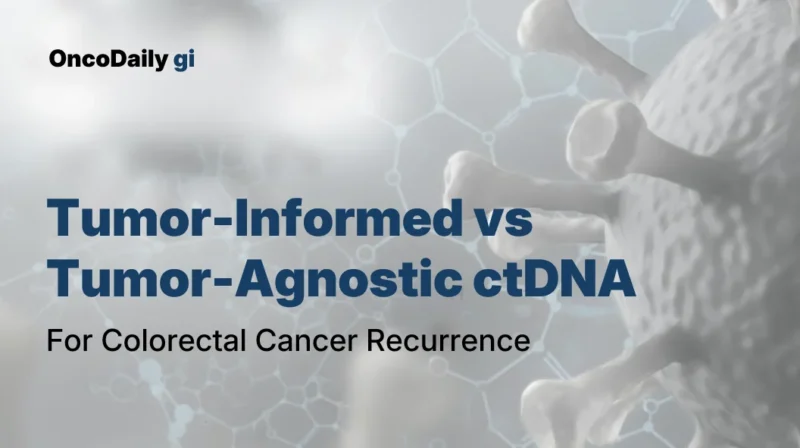 OncoDaily gi

Tumor-Informed vs Tumor-Agnostic ctDNA

For Colorectal Cancer Recurrence